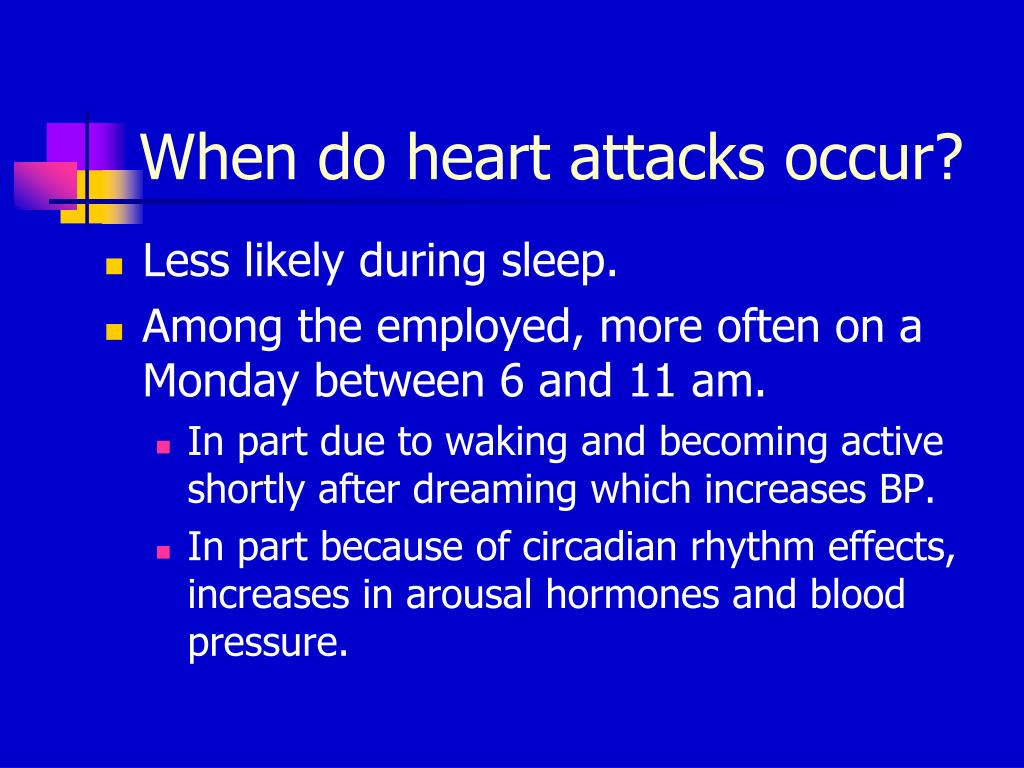 When do heart attacks occur?

- Less likely during sleep.
- Among the employed, more often on a Monday between 6 and 11 am.
  - In part due to waking and becoming active shortly after dreaming which increases BP.
  - In part because of circadian rhythm effects, increases in arousal hormones and blood pressure.